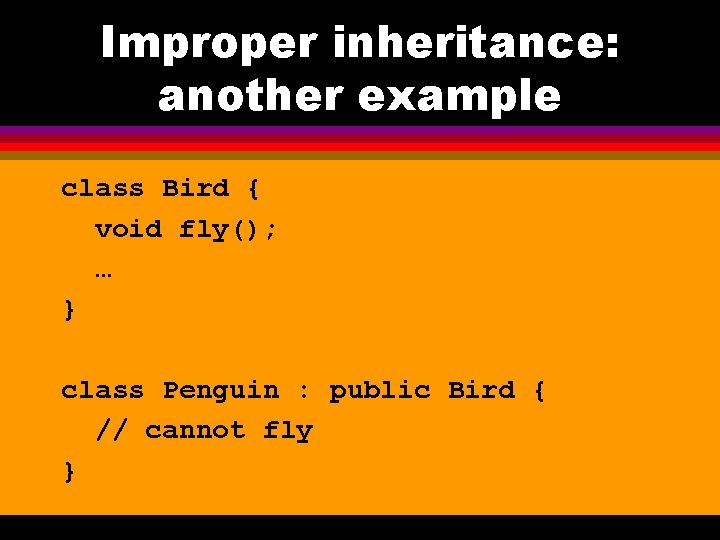 Improper inheritance: another example

class Bird {
 void fly();
 …
}

class Penguin : public Bird {
 // cannot fly
}